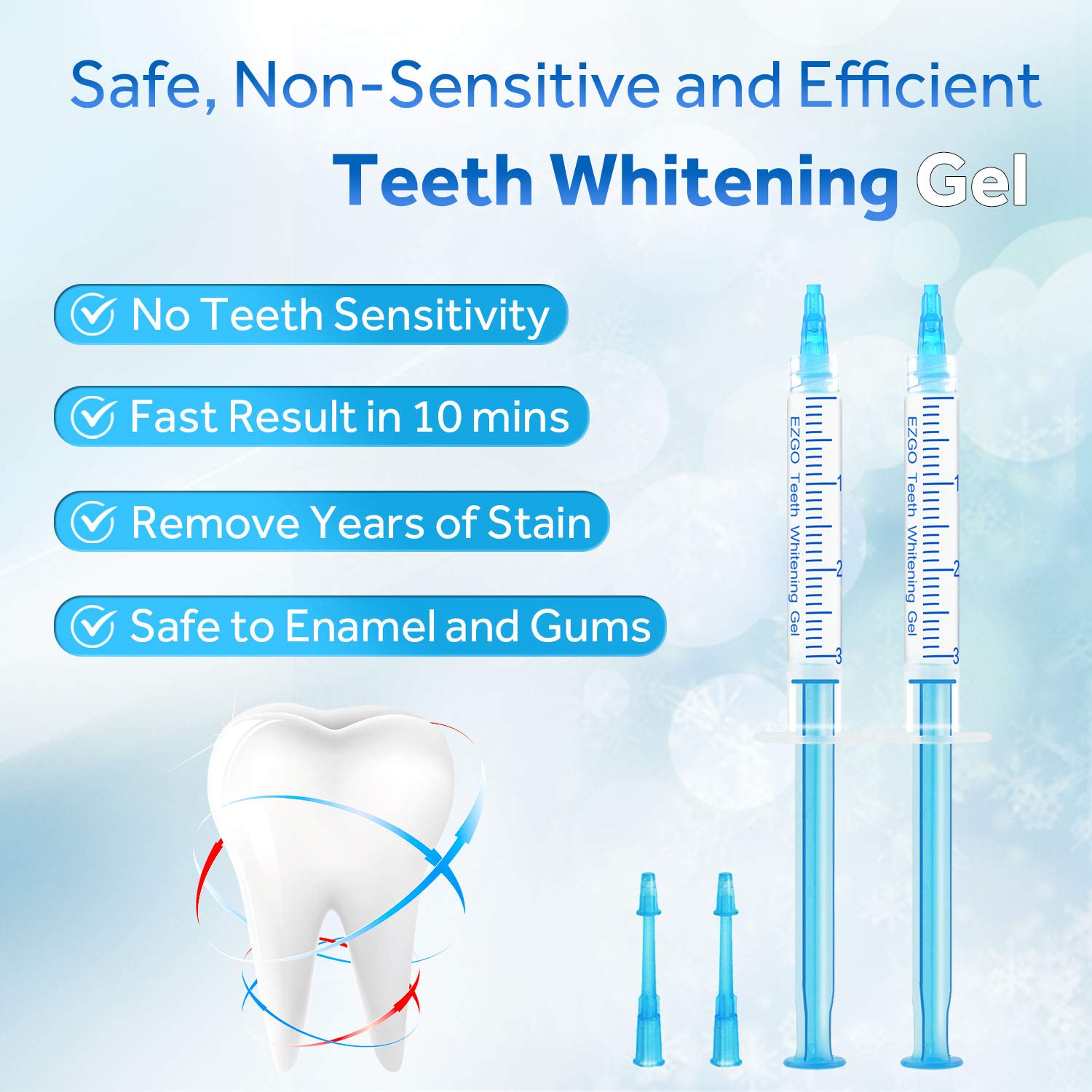 Safe, Non-Sensitive and Efficient
Teeth Whitening Gel

No Teeth Sensitivity

Fast Result in 10 mins

Remove Years of Stain

Safe to Enamel and Gums

EZGO Teeth Whitening Gel
1
2
3

EZGO Teeth Whitening Gel
1
2
3